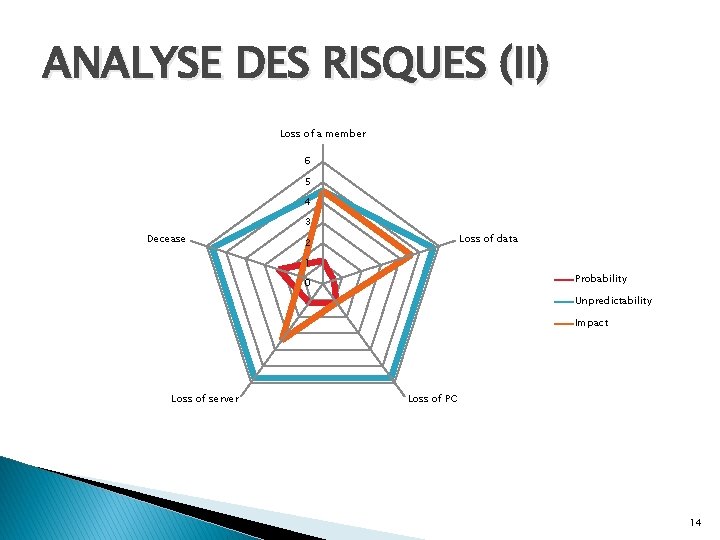 ANALYSE DES RISQUES (II)

Loss of a member

6
5
4
3
2
1
0

Loss of data

Loss of PC

Loss of server

Decease

Probability
Unpredictability
Impact

14